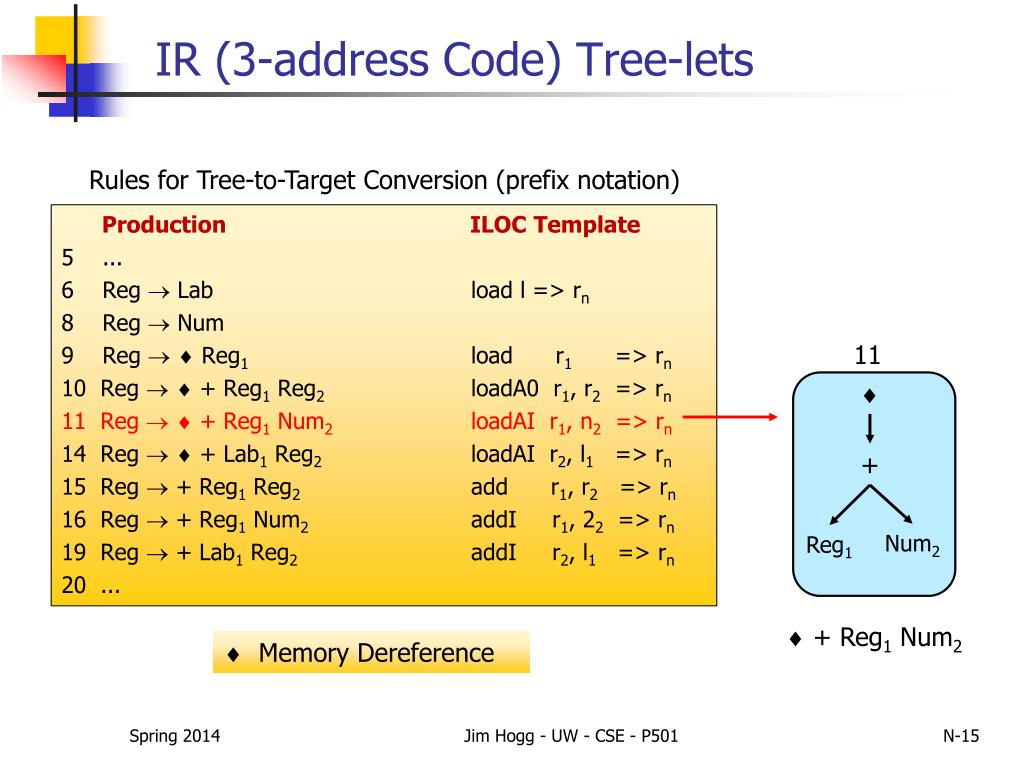 IR (3-address Code) Tree-lets

Rules for Tree-to-Target Conversion (prefix notation)

| | Production | ILOC Template |
|---|---|---|
| 5 | ... | |
| 6 | Reg $\rightarrow$ Lab | load l => $r_n$ |
| 8 | Reg $\rightarrow$ Num | |
| 9 | Reg $\rightarrow$ ♦ $Reg_1$ | load $r_1$ => $r_n$ |
| 10 | Reg $\rightarrow$ ♦ + $Reg_1$ $Reg_2$ | loadA0 $r_1$, $r_2$ => $r_n$ |
| 11 | Reg $\rightarrow$ ♦ + $Reg_1$ $Num_2$ | loadAI $r_1$, $n_2$ => $r_n$ |
| 14 | Reg $\rightarrow$ ♦ + $Lab_1$ $Reg_2$ | loadAI $r_2$, $l_1$ => $r_n$ |
| 15 | Reg $\rightarrow$ + $Reg_1$ $Reg_2$ | add $r_1$, $r_2$ => $r_n$ |
| 16 | Reg $\rightarrow$ + $Reg_1$ $Num_2$ | addI $r_1$, $2_2$ => $r_n$ |
| 19 | Reg $\rightarrow$ + $Lab_1$ $Reg_2$ | addI $r_2$, $l_1$ => $r_n$ |
| 20 | ... | |

11

♦

+

$Reg_1$ $Num_2$

♦ + $Reg_1$ $Num_2$

♦ Memory Dereference

Spring 2014 Jim Hogg - UW - CSE - P501 N-15